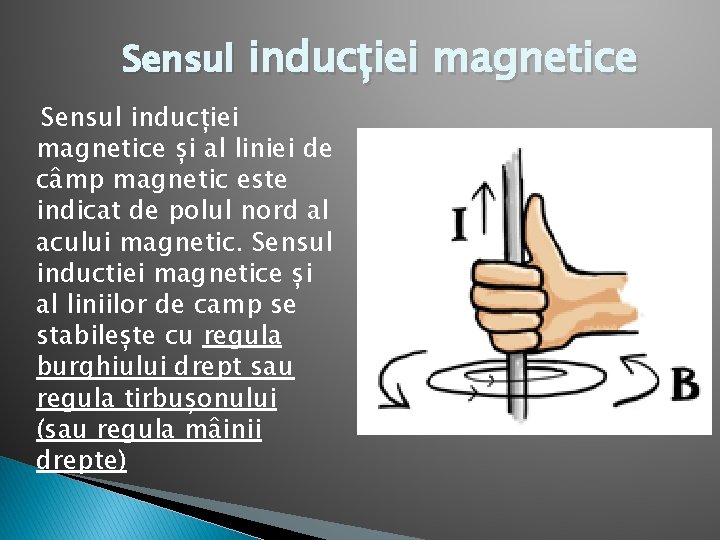 Sensul inducţiei magnetice

Sensul inducției magnetice și al liniei de câmp magnetic este indicat de polul nord al acului magnetic. Sensul inductiei magnetice și al liniilor de camp se stabilește cu regula burghiului drept sau regula tirbușonului (sau regula mâinii drepte)

I

B